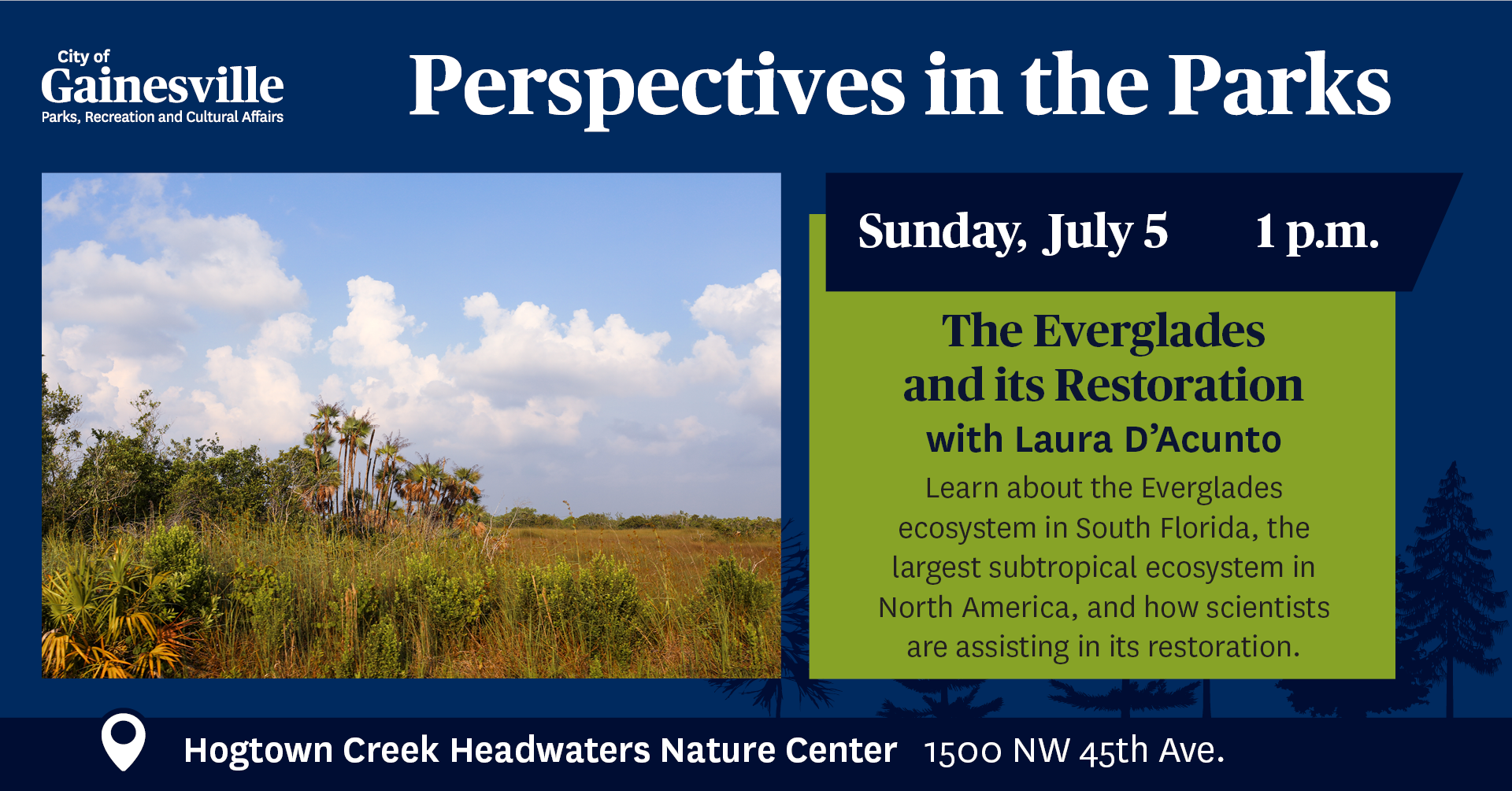 City of Gainesville
Parks, Recreation and Cultural Affairs

Perspectives in the Parks

Sunday, July 5 1 p.m.

The Everglades and its Restoration
with Laura D'Acunto

Learn about the Everglades ecosystem in South Florida, the largest subtropical ecosystem in North America, and how scientists are assisting in its restoration.

Hogtown Creek Headwaters Nature Center 1500 NW 45th Ave.